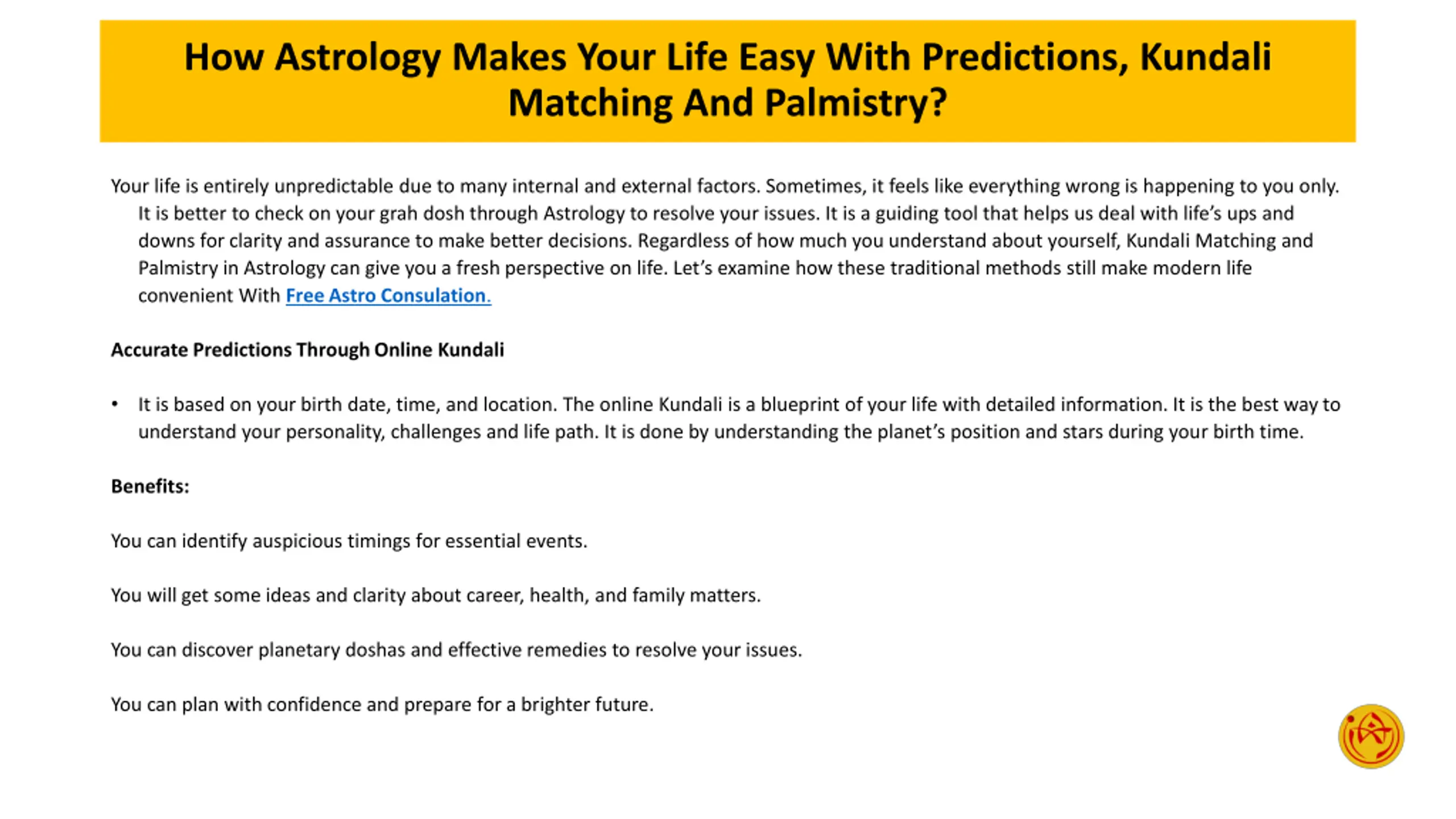 How Astrology Makes Your Life Easy With Predictions, Kundali Matching And Palmistry?

Your life is entirely unpredictable due to many internal and external factors. Sometimes, it feels like everything wrong is happening to you only. It is better to check on your grah dosh through Astrology to resolve your issues. It is a guiding tool that helps us deal with life's ups and downs for clarity and assurance to make better decisions. Regardless of how much you understand about yourself, Kundali Matching and Palmistry in Astrology can give you a fresh perspective on life. Let's examine how these traditional methods still make modern life convenient With Free Astro Consulation.

Accurate Predictions Through Online Kundali

• It is based on your birth date, time, and location. The online Kundali is a blueprint of your life with detailed information. It is the best way to understand your personality, challenges and life path. It is done by understanding the planet's position and stars during your birth time.

Benefits:

You can identify auspicious timings for essential events.

You will get some ideas and clarity about career, health, and family matters.

You can discover planetary doshas and effective remedies to resolve your issues.

You can plan with confidence and prepare for a brighter future.